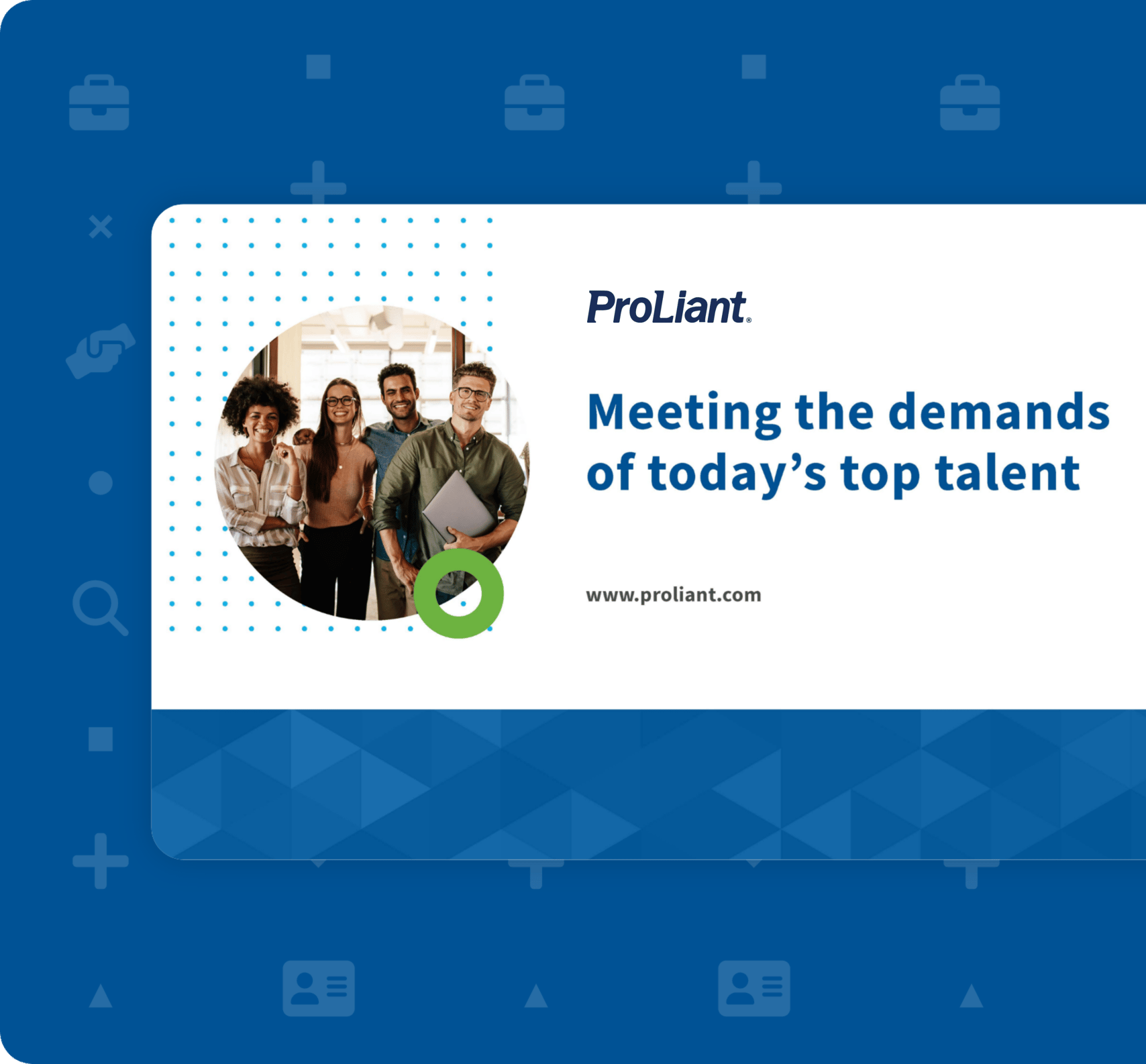 ProLiant®

Meeting the demands of today's top talent

www.proliant.com